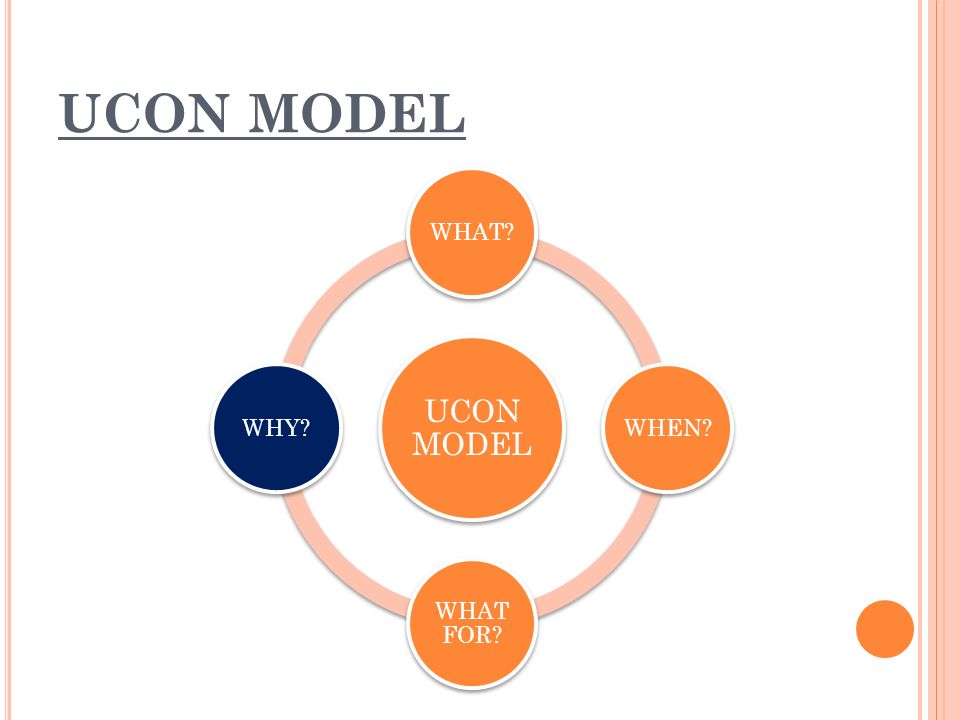 UCON MODEL

WHAT?

WHY?

UCON MODEL

WHEN?

WHAT FOR?